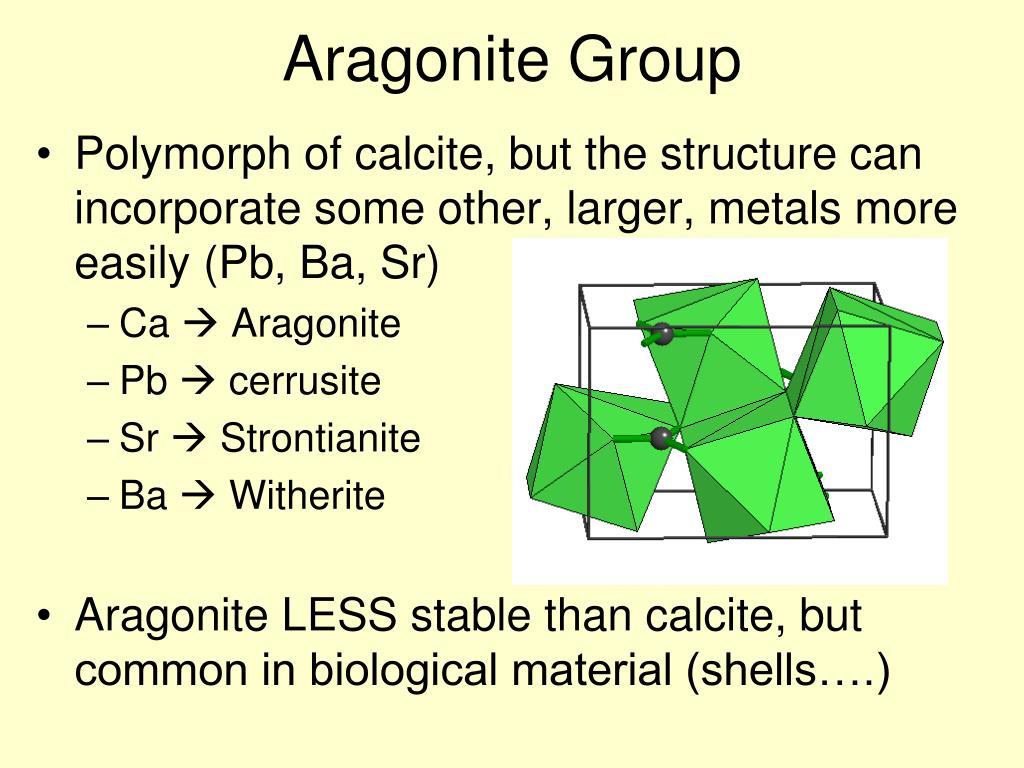 Aragonite Group

• Polymorph of calcite, but the structure can incorporate some other, larger, metals more easily (Pb, Ba, Sr)
– Ca → Aragonite
– Pb → cerrusite
– Sr → Strontianite
– Ba → Witherite

• Aragonite LESS stable than calcite, but common in biological material (shells….)